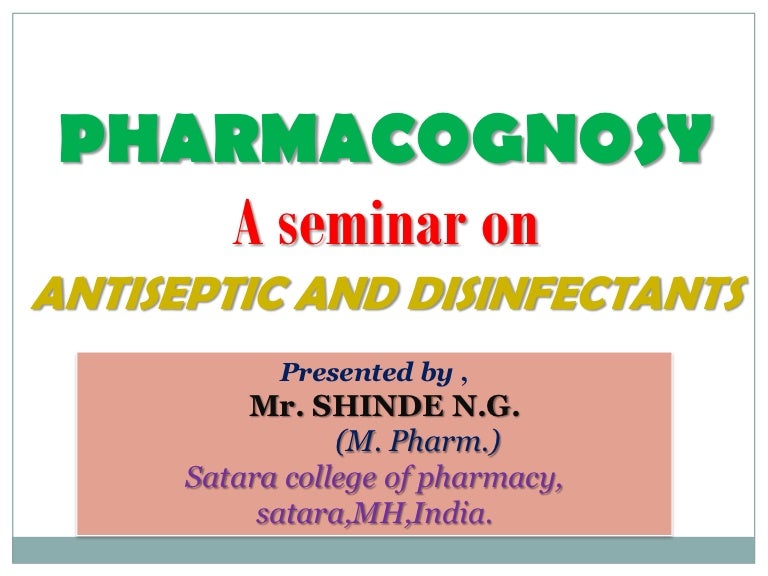 PHARMACOGNOSY

A seminar on

ANTISEPTIC AND DISINFECTANTS

Presented by ,
Mr. SHINDE N.G.
(M. Pharm.)
Satara college of pharmacy,
satara,MH,India.